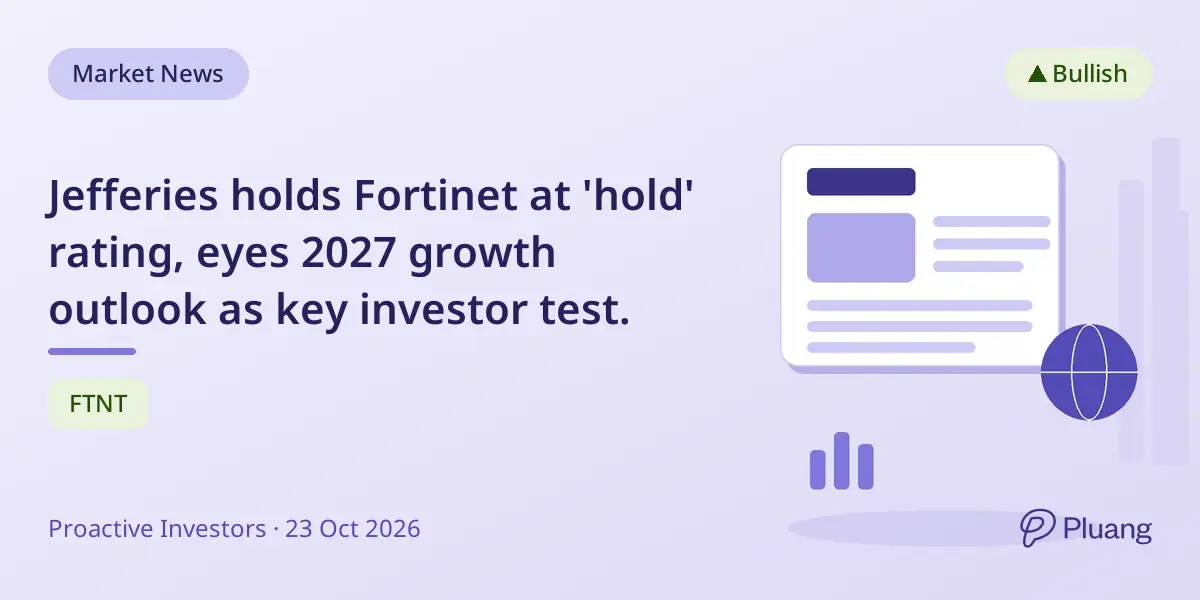 Market News

▲ Bullish

Jefferies holds Fortinet at 'hold' rating, eyes 2027 growth outlook as key investor test.

FTNT

Proactive Investors · 23 Oct 2026

Pluang